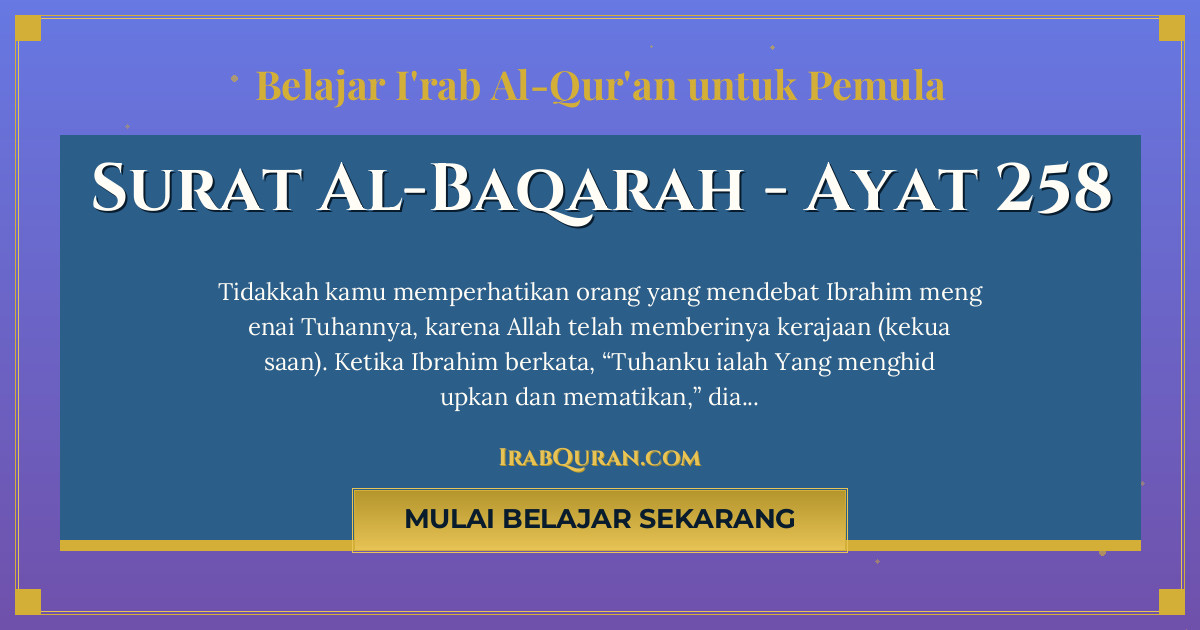 Belajar I'rab Al-Qur'an untuk Pemula

Surat Al-Baqarah - Ayat 258

Tidakkah kamu memperhatikan orang yang mendebat Ibrahim meng enai Tuhannya, karena Allah telah memberinya kerajaan (kekua saan). Ketika Ibrahim berkata, "Tuhanku ialah Yang menghid upkan dan mematikan," dia...

IrabQuran.com

MULAI BELAJAR SEKARANG